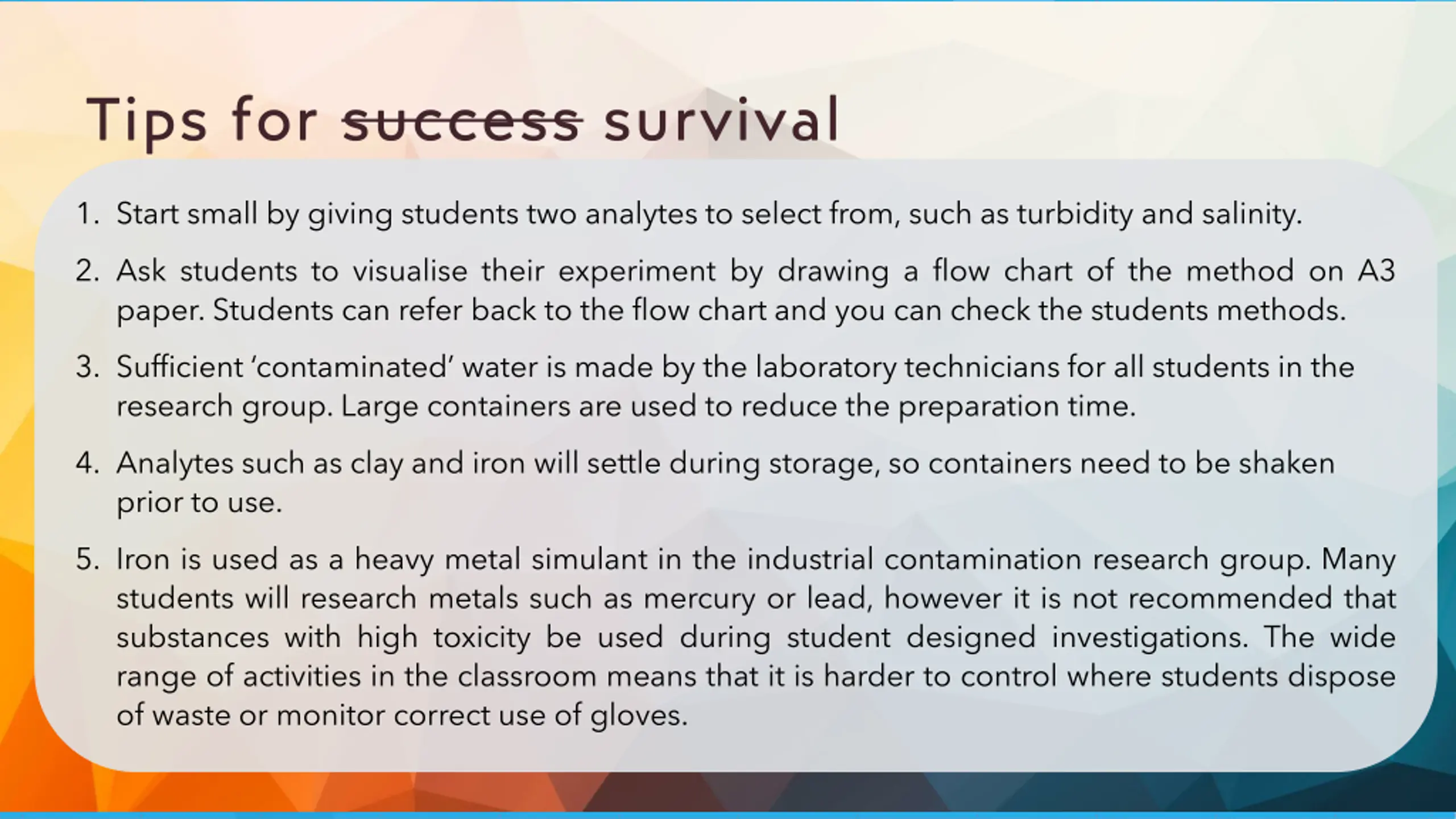 Tips for ~~success~~ survival

1. Start small by giving students two analytes to select from, such as turbidity and salinity.

2. Ask students to visualise their experiment by drawing a flow chart of the method on A3 paper. Students can refer back to the flow chart and you can check the students methods.

3. Sufficient 'contaminated' water is made by the laboratory technicians for all students in the research group. Large containers are used to reduce the preparation time.

4. Analytes such as clay and iron will settle during storage, so containers need to be shaken prior to use.

5. Iron is used as a heavy metal simulant in the industrial contamination research group. Many students will research metals such as mercury or lead, however it is not recommended that substances with high toxicity be used during student designed investigations. The wide range of activities in the classroom means that it is harder to control where students dispose of waste or monitor correct use of gloves.